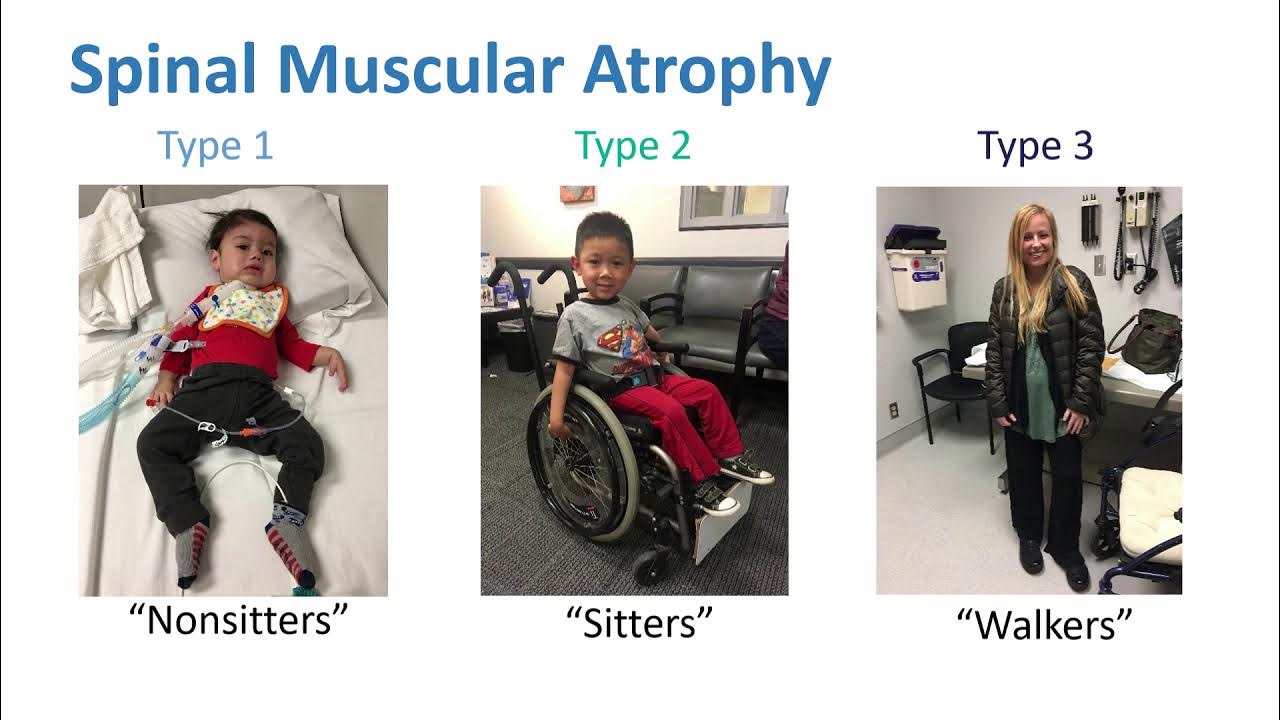 Spinal Muscular Atrophy

Type 1

“Nonsitters”

Type 2

“Sitters”

Type 3

“Walkers”